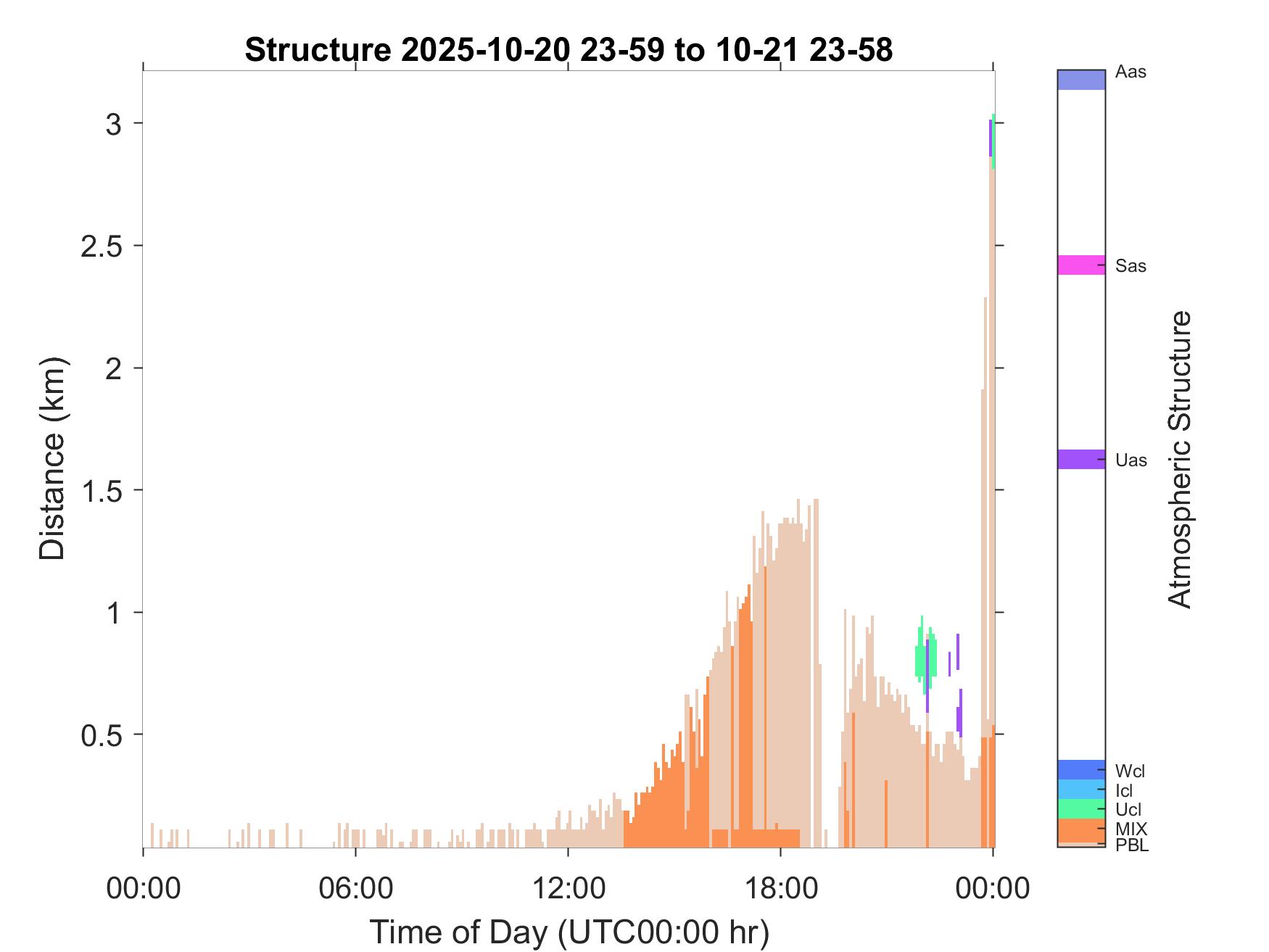 Structure 2025-10-20 23-59 to 10-21 23-58

Distance (km)

3
2.5
2
1.5
1
0.5

00:00 06:00 12:00 18:00 00:00

Time of Day (UTC00:00 hr)

Aas
Sas
Uas
Wcl
Icl
Ucl
MIX
PBL

Atmospheric Structure